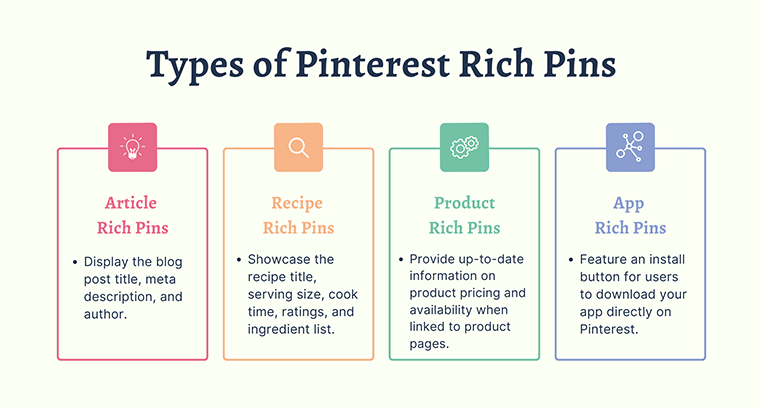 Types of Pinterest Rich Pins

Article
Rich Pins

• Display the blog post title, meta description, and author.

Recipe
Rich Pins

• Showcase the recipe title, serving size, cook time, ratings, and ingredient list.

Product
Rich Pins

• Provide up-to-date information on product pricing and availability when linked to product pages.

App
Rich Pins

• Feature an install button for users to download your app directly on Pinterest.